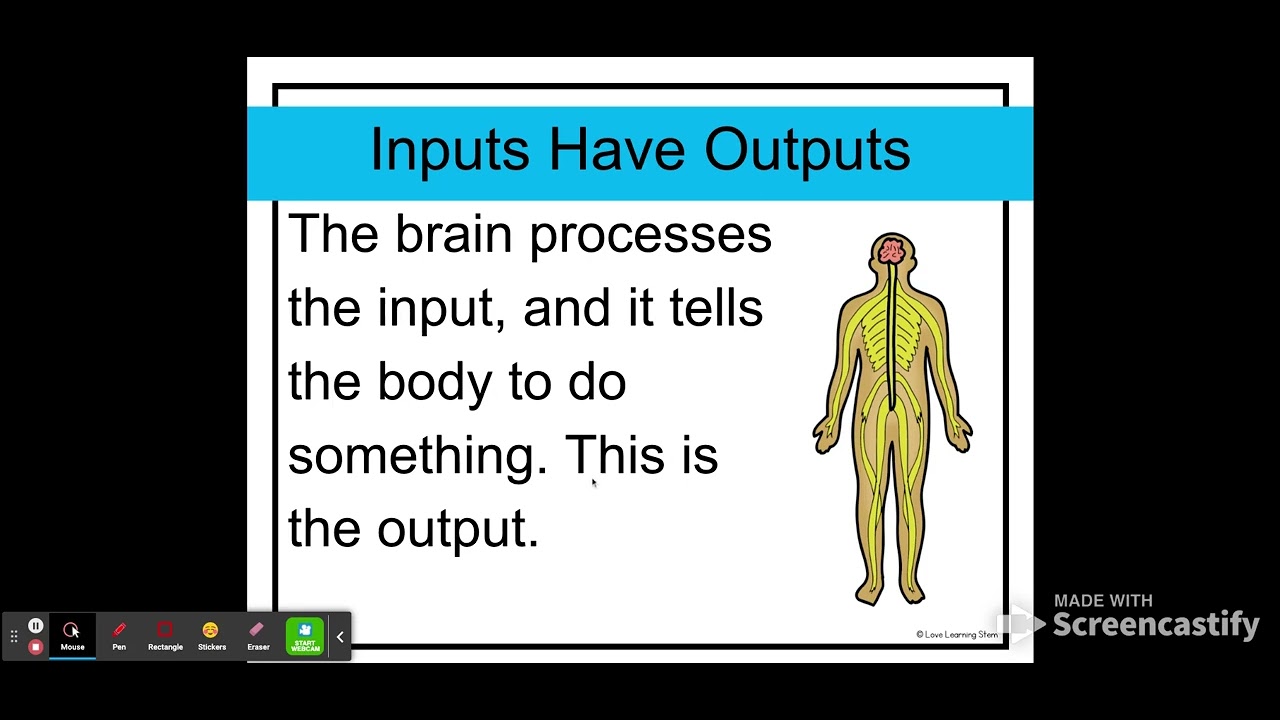 Inputs Have Outputs

The brain processes the input, and it tells the body to do something. This is the output.

© Love Learning Stem

Mouse Pen Rectangle Stickers Eraser START WEBCAM

MADE WITH Screencastify